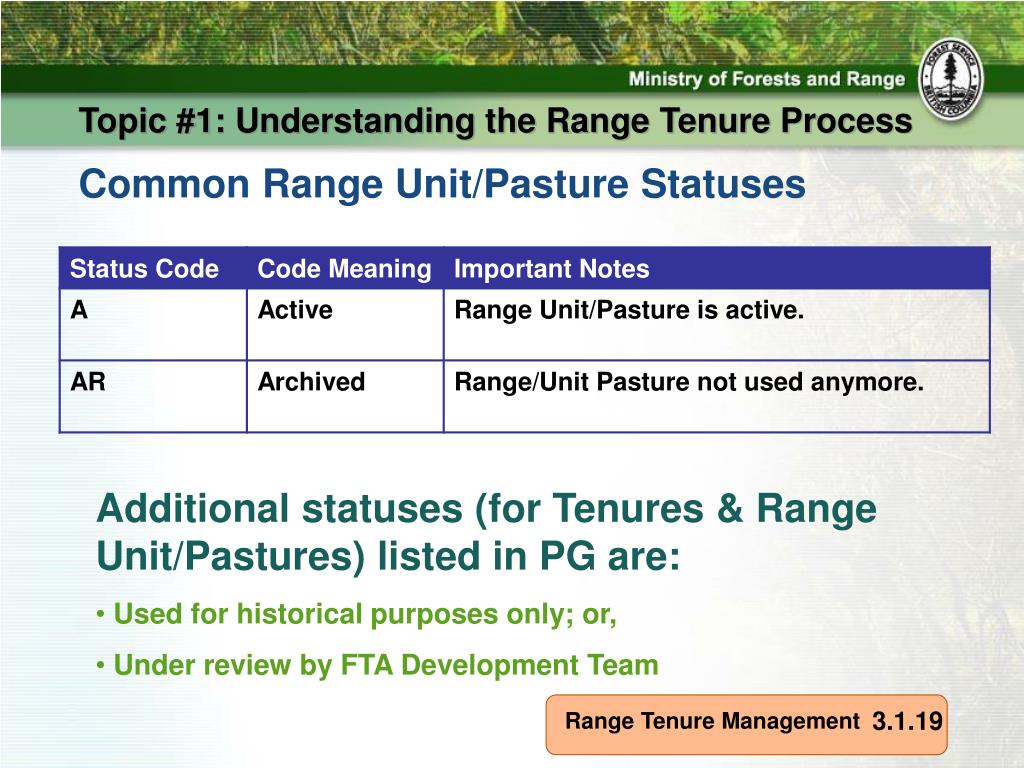 Ministry of Forests and Range

FOREST SERVICE BRITISH COLUMBIA

Topic #1: Understanding the Range Tenure Process

Common Range Unit/Pasture Statuses

| Status Code | Code Meaning | Important Notes |
|---|---|---|
| A | Active | Range Unit/Pasture is active. |
| AR | Archived | Range/Unit Pasture not used anymore. |

Additional statuses (for Tenures & Range Unit/Pastures) listed in PG are:

• Used for historical purposes only; or,

• Under review by FTA Development Team

Range Tenure Management 3.1.19